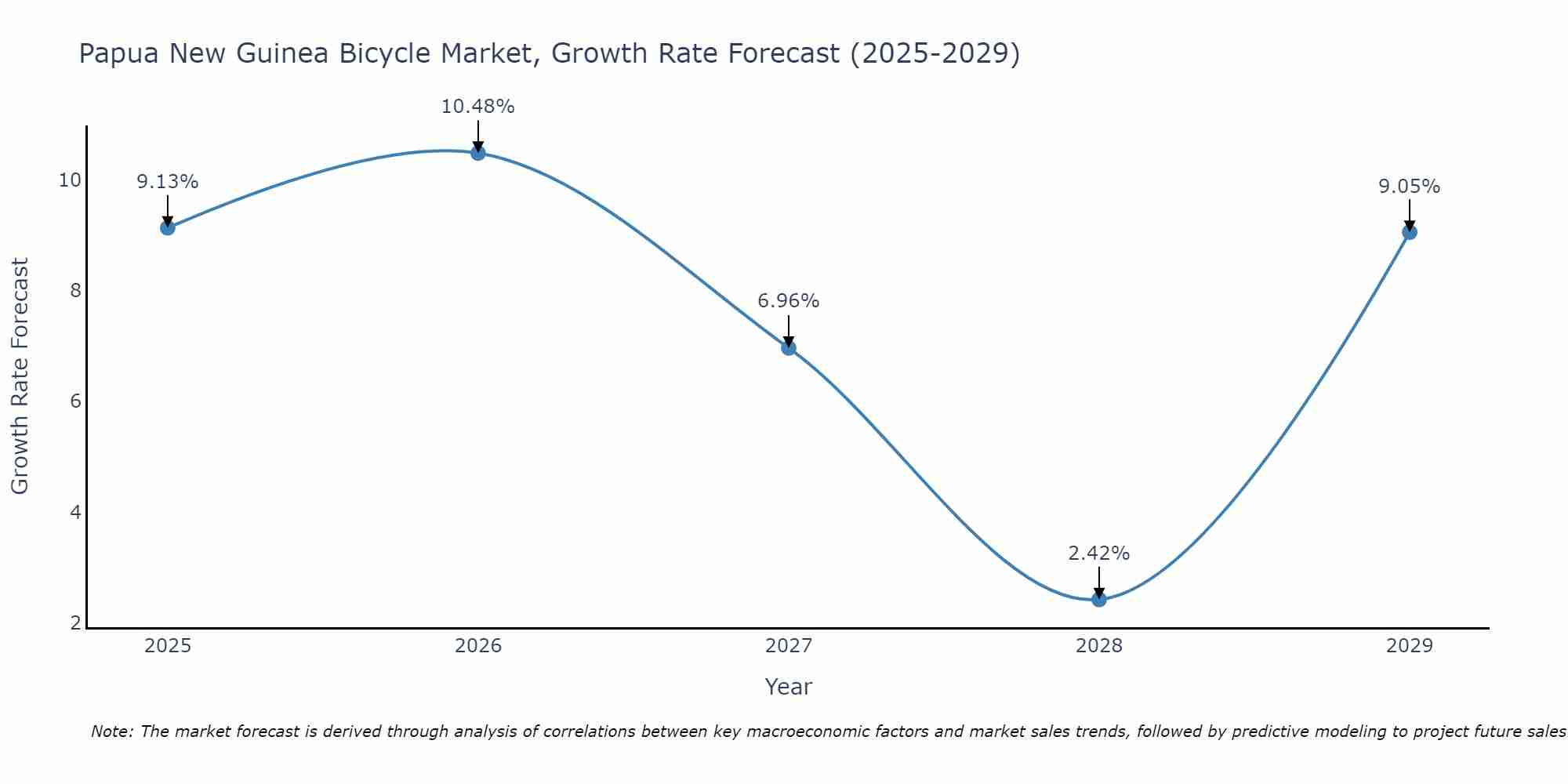 Papua New Guinea Bicycle Market, Growth Rate Forecast (2025-2029)

Growth Rate Forecast

10
8
6
4
2

9.13%
10.48%
6.96%
2.42%
9.05%

2025
2026
2027
2028
2029

Year

Note: The market forecast is derived through analysis of correlations between key macroeconomic factors and market sales trends, followed by predictive modeling to project future sales